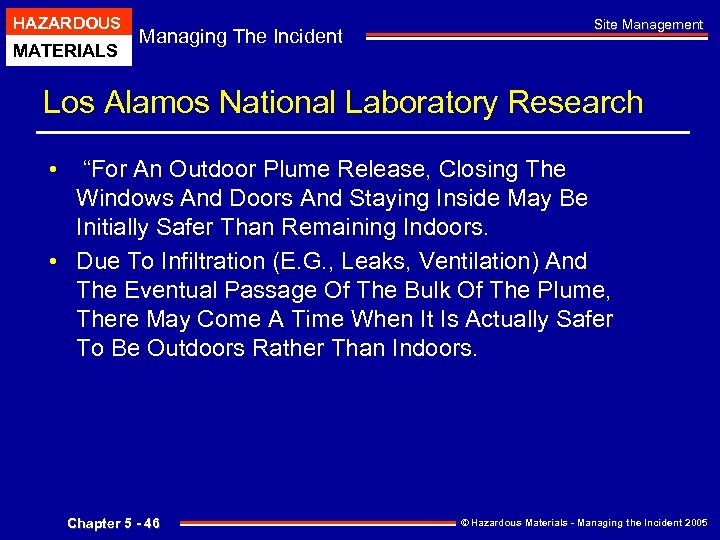 HAZARDOUS
MATERIALS

Managing The Incident

Site Management

Los Alamos National Laboratory Research

• “For An Outdoor Plume Release, Closing The Windows And Doors And Staying Inside May Be Initially Safer Than Remaining Indoors.

• Due To Infiltration (E.G., Leaks, Ventilation) And The Eventual Passage Of The Bulk Of The Plume, There May Come A Time When It Is Actually Safer To Be Outdoors Rather Than Indoors.

Chapter 5 - 46

© Hazardous Materials - Managing the Incident 2005